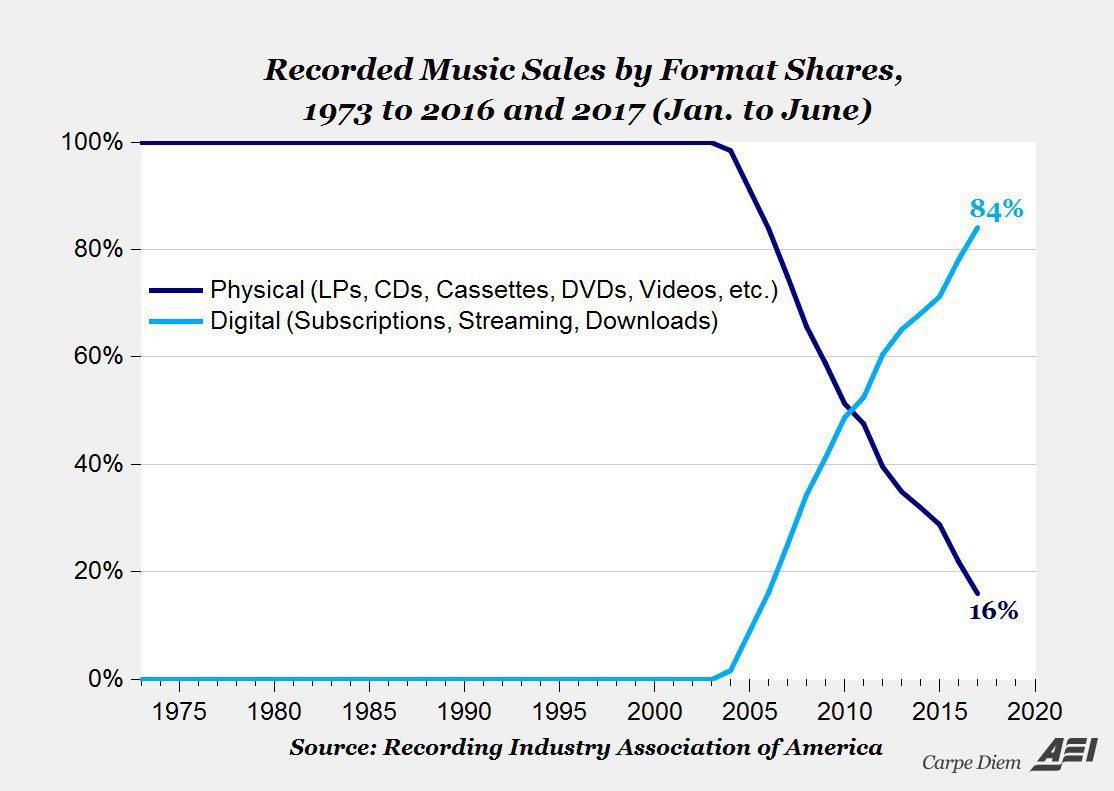 Recorded Music Sales by Format Shares, 1973 to 2016 and 2017 (Jan. to June)

100%
80%
60%
40%
20%
0%

Physical (LPs, CDs, Cassettes, DVDs, Videos, etc.)
Digital (Subscriptions, Streaming, Downloads)

84%
16%

1975 1980 1985 1990 1995 2000 2005 2010 2015 2020

Source: Recording Industry Association of America

Carpe Diem AEI